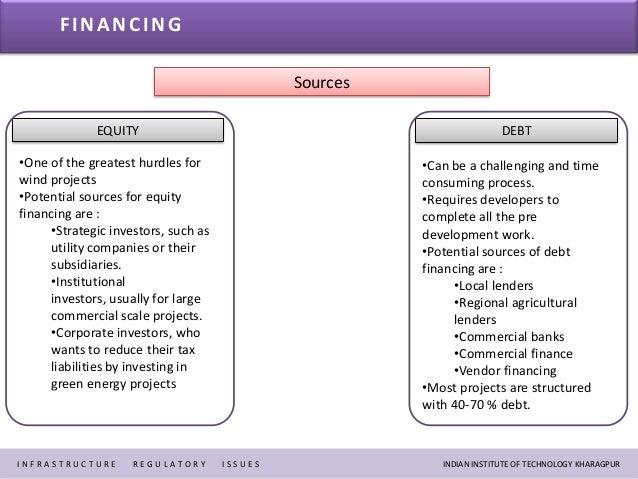 FINANCING

Sources

EQUITY

•One of the greatest hurdles for wind projects
•Potential sources for equity financing are :
•Strategic investors, such as utility companies or their subsidiaries.
•Institutional investors, usually for large commercial scale projects.
•Corporate investors, who wants to reduce their tax liabilities by investing in green energy projects

DEBT

•Can be a challenging and time consuming process.
•Requires developers to complete all the pre development work.
•Potential sources of debt financing are :
•Local lenders
•Regional agricultural lenders
•Commercial banks
•Commercial finance
•Vendor financing
•Most projects are structured with 40-70 % debt.

INFRASTRUCTURE REGULATORY ISSUES

INDIAN INSTITUTE OF TECHNOLOGY KHARAGPUR